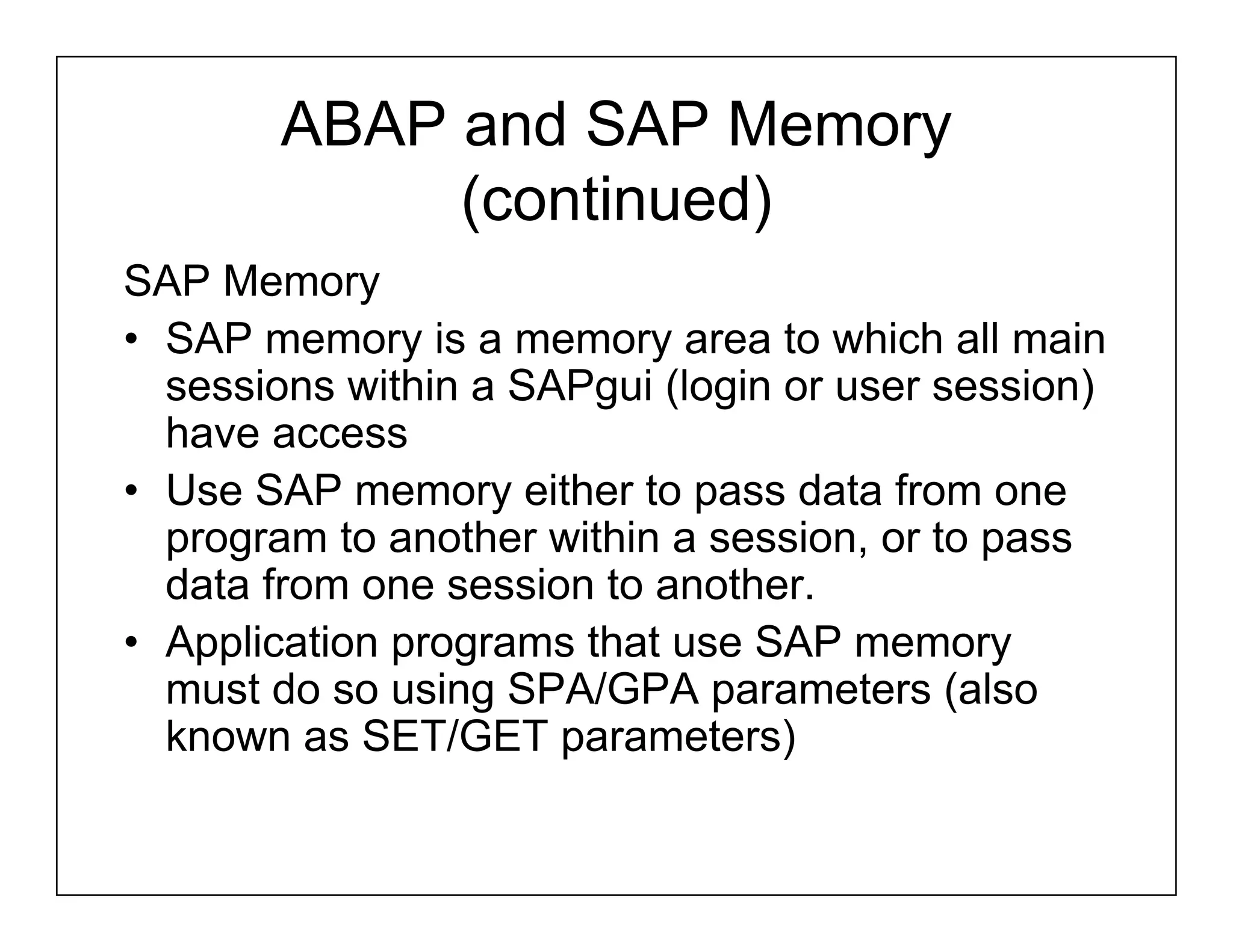 ABAP and SAP Memory (continued)

SAP Memory

• SAP memory is a memory area to which all main sessions within a SAPgui (login or user session) have access

• Use SAP memory either to pass data from one program to another within a session, or to pass data from one session to another.

• Application programs that use SAP memory must do so using SPA/GPA parameters (also known as SET/GET parameters)